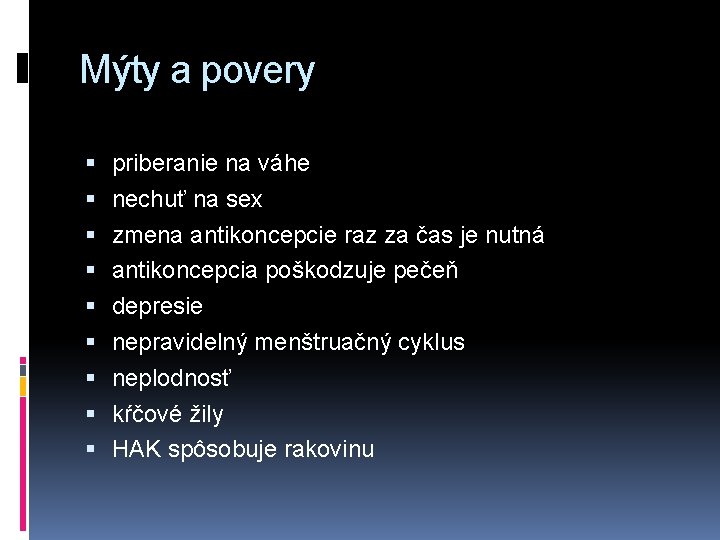 Mýty a povery

- priberanie na váhe
- nechuť na sex
- zmena antikoncepcie raz za čas je nutná
- antikoncepcia poškodzuje pečeň
- depresie
- nepravidelný menštruačný cyklus
- neplodnosť
- kŕčové žily
- HAK spôsobuje rakovinu